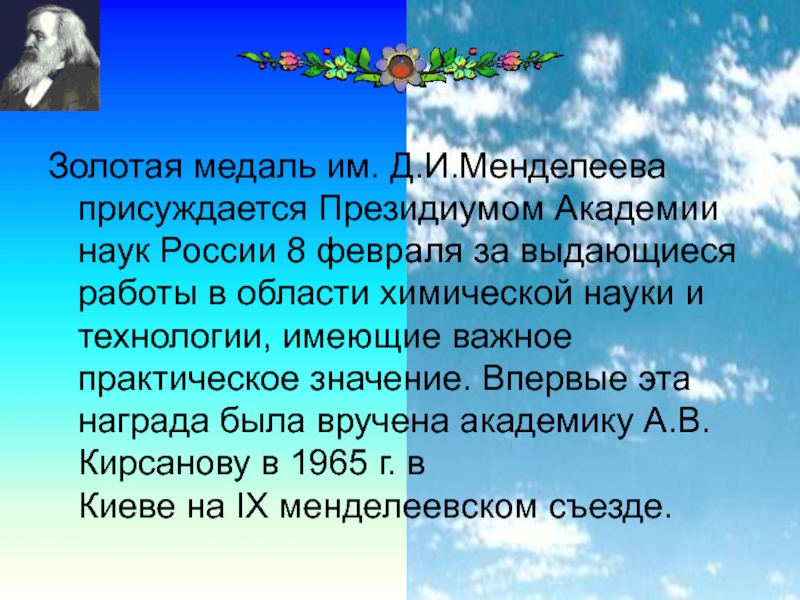 Золотая медаль им. Д.И.Менделеева присуждается Президиумом Академии наук России 8 февраля за выдающиеся работы в области химической науки и технологии, имеющие важное практическое значение. Впервые эта награда была вручена академику А.В. Кирсанову в 1965 г. в Киеве на IX менделеевском съезде.